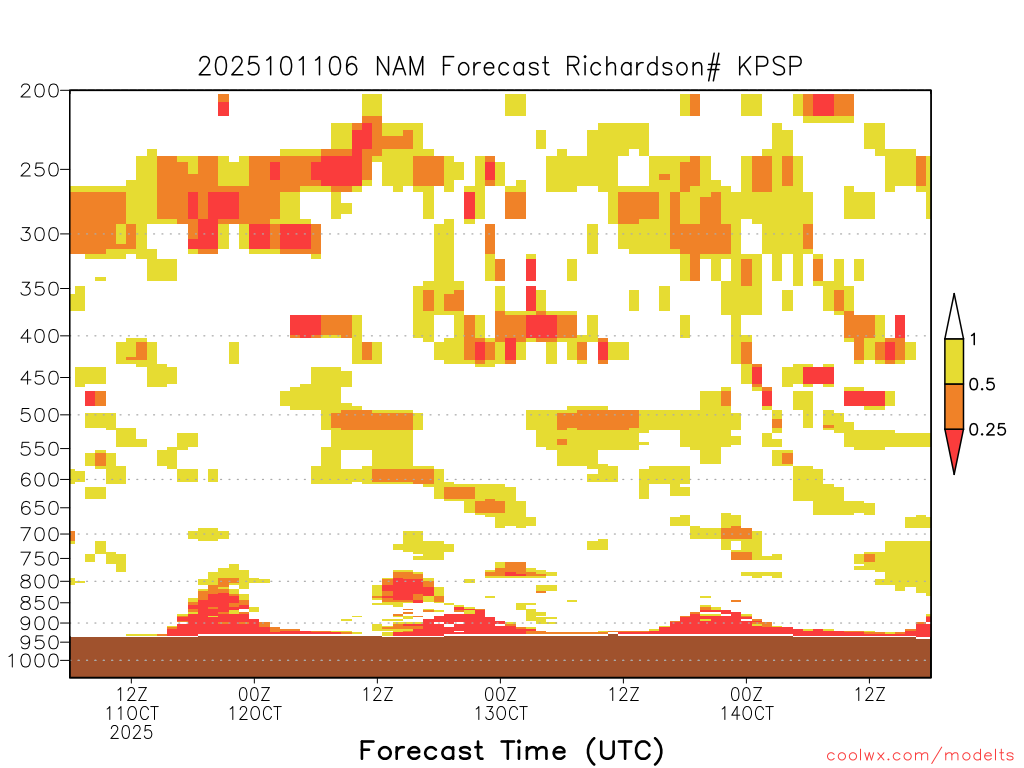 2025101106 NAM Forecast Richardson# KPSP

200
250
300
350
400
450
500
550
600
650
700
750
800
850
900
950
1000

1
0.5
0.25

12Z 11OCT 2025
00Z 12OCT
12Z
00Z 13OCT
12Z
00Z 14OCT
12Z

Forecast Time (UTC)

coolwx.com/modelts